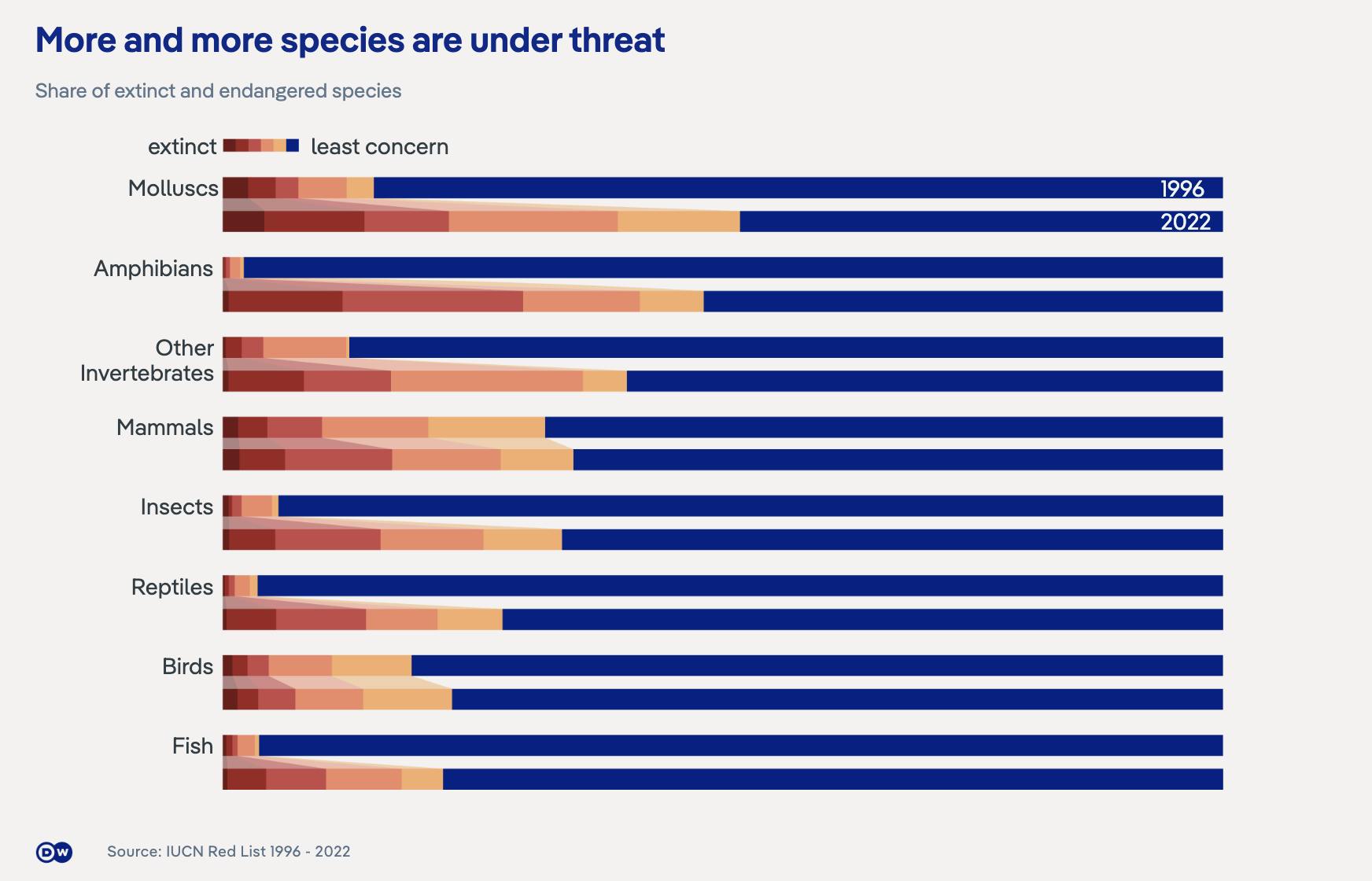 More and more species are under threat

Share of extinct and endangered species

extinct least concern

Molluscs
1996
2022

Amphibians

Other Invertebrates

Mammals

Insects

Reptiles

Birds

Fish

DW

Source: IUCN Red List 1996 - 2022